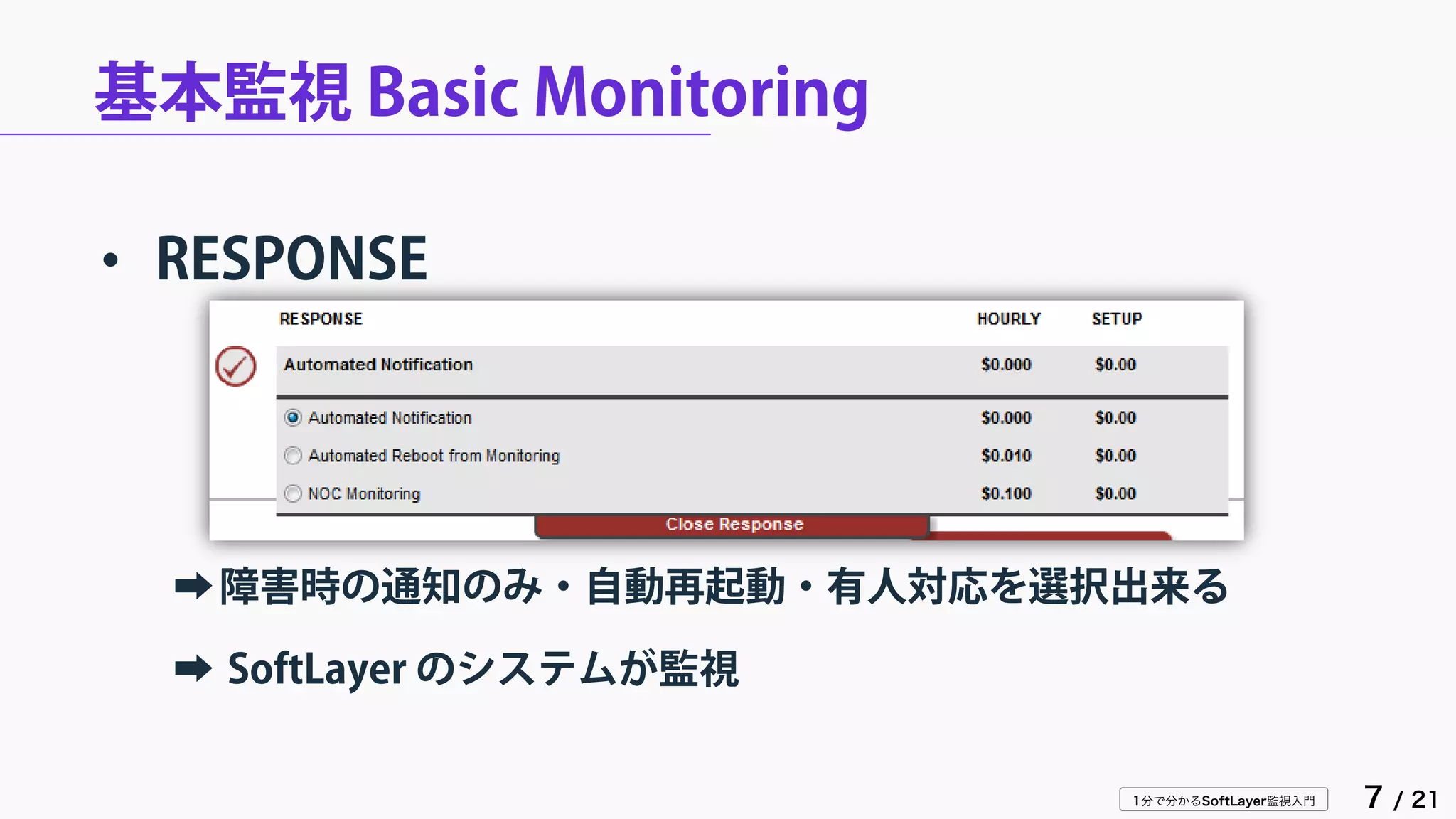 基本監視 Basic Monitoring

• RESPONSE

| RESPONSE | HOURLY | SETUP |
|---|---|---|
| Automated Notification | $0.000 | $0.00 |
| Automated Notification | $0.000 | $0.00 |
| Automated Reboot from Monitoring | $0.010 | $0.00 |
| NOC Monitoring | $0.100 | $0.00 |

Close Response

➡障害時の通知のみ・自動再起動・有人対応を選択出来る

➡ SoftLayer のシステムが監視

1分で分かるSoftLayer監視入門

7 / 21